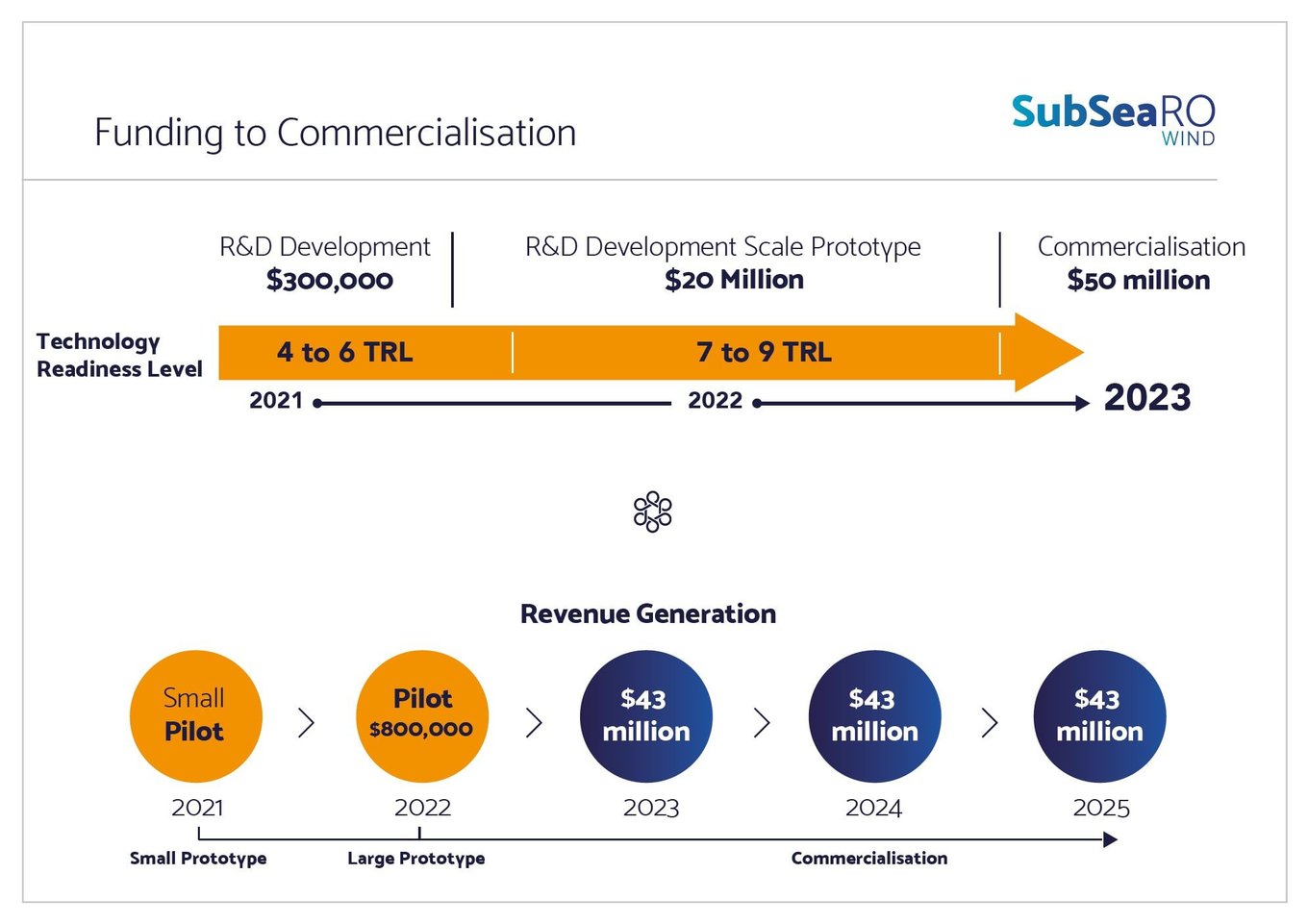 Funding to Commercialisation

SubSeaRO WIND

R&D Development
$300,000

R&D Development Scale Prototype
$20 Million

Commercialisation
$50 million

Technology Readiness Level

4 to 6 TRL

7 to 9 TRL

2021

2022

2023

Revenue Generation

Small Pilot

Pilot $800,000

$43 million

$43 million

$43 million

2021

2022

2023

2024

2025

Small Prototype

Large Prototype

Commercialisation